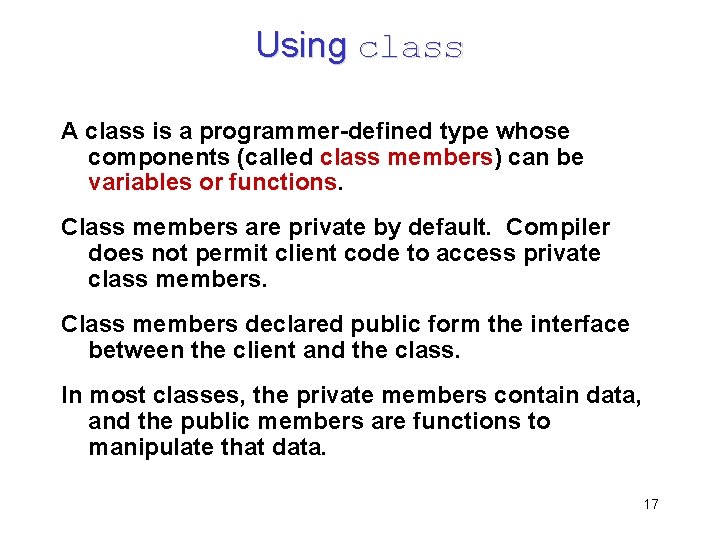 Using class

A class is a programmer-defined type whose components (called class members) can be variables or functions.

Class members are private by default. Compiler does not permit client code to access private class members.

Class members declared public form the interface between the client and the class.

In most classes, the private members contain data, and the public members are functions to manipulate that data.

17